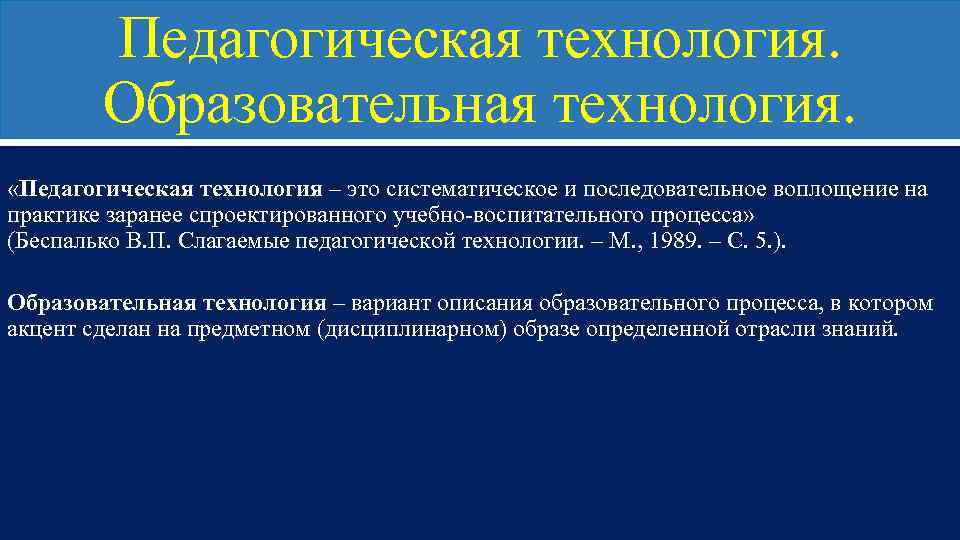 Педагогическая технология. Образовательная технология.

«Педагогическая технология – это систематическое и последовательное воплощение на практике заранее спроектированного учебно-воспитательного процесса» (Беспалько В.П. Слагаемые педагогической технологии. – М., 1989. – С. 5.).

Образовательная технология – вариант описания образовательного процесса, в котором акцент сделан на предметном (дисциплинарном) образе определенной отрасли знаний.